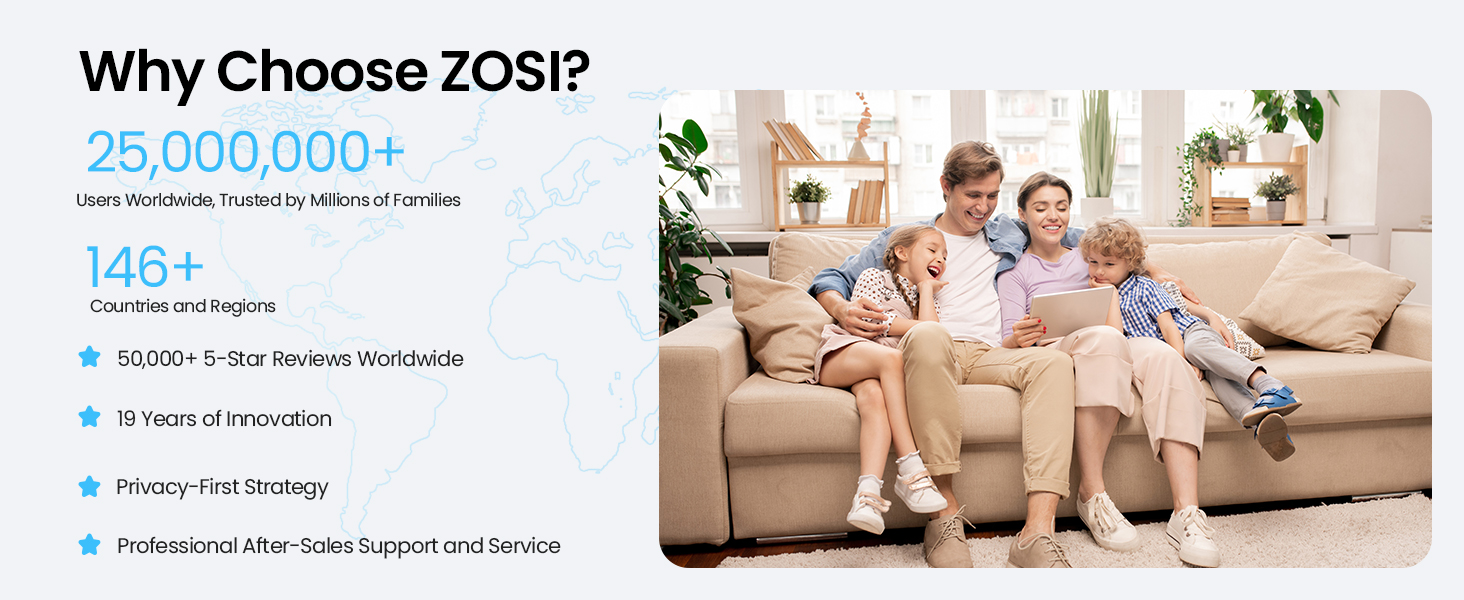 Why Choose ZOSI?

25,000,000+
Users Worldwide, Trusted by Millions of Families

146+
Countries and Regions

50,000+ 5-Star Reviews Worldwide

19 Years of Innovation

Privacy-First Strategy

Professional After-Sales Support and Service